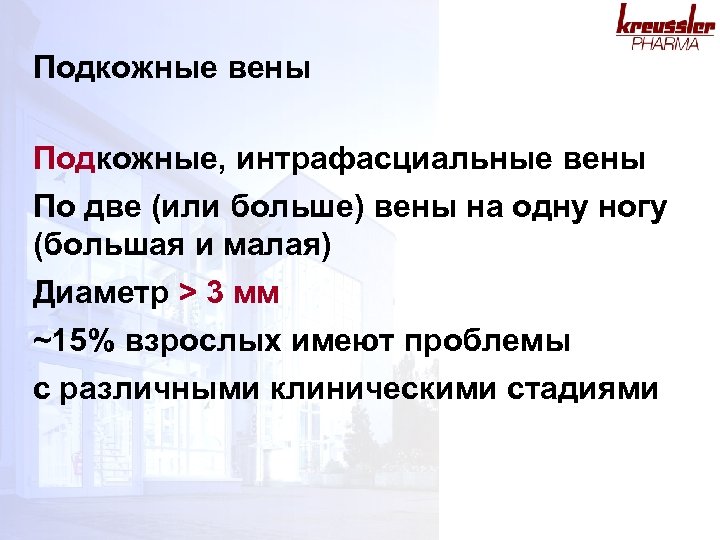 kreussler
PHARMA

Подкожные вены

Подкожные, интрафасциальные вены

По две (или больше) вены на одну ногу (большая и малая)

Диаметр > 3 мм

~15% взрослых имеют проблемы

с различными клиническими стадиями